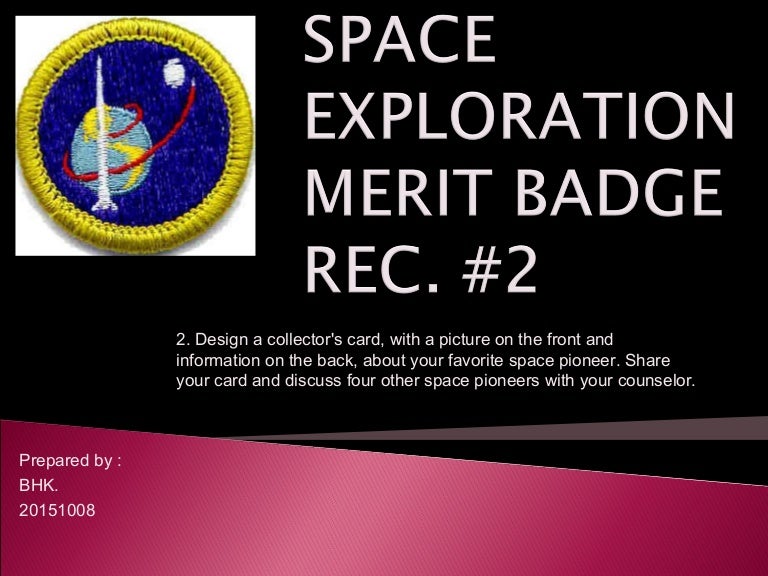 SPACE EXPLORATION MERIT BADGE REC. #2

2. Design a collector's card, with a picture on the front and information on the back, about your favorite space pioneer. Share your card and discuss four other space pioneers with your counselor.

Prepared by :
BHK.
20151008